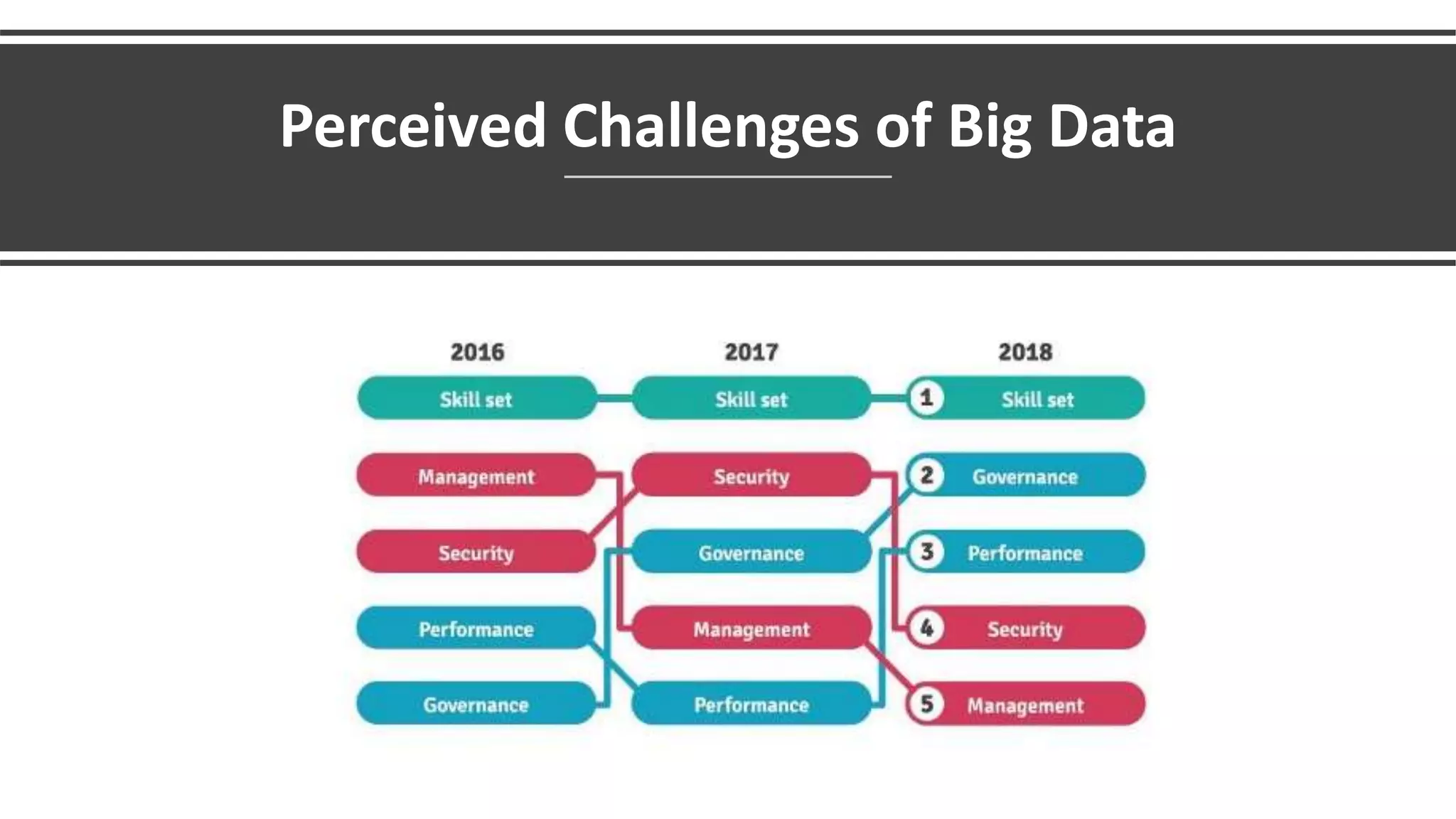 Perceived Challenges of Big Data

2016

Skill set

Management

Security

Performance

Governance

2017

Skill set

Security

Governance

Management

Performance

2018

1 Skill set

2 Governance

3 Performance

4 Security

5 Management